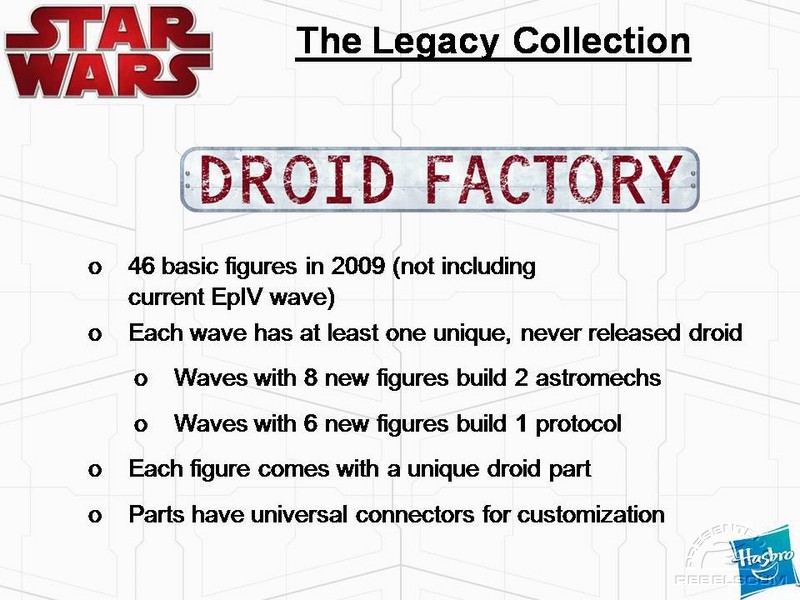 STAR WARS

The Legacy Collection

DROID FACTORY

o 46 basic figures in 2009 (not including current EpIV wave)

o Each wave has at least one unique, never released droid

o Waves with 8 new figures build 2 astromechs

o Waves with 6 new figures build 1 protocol

o Each figure comes with a unique droid part

o Parts have universal connectors for customization

PRESENTED BY REBELSCUM

Hasbro